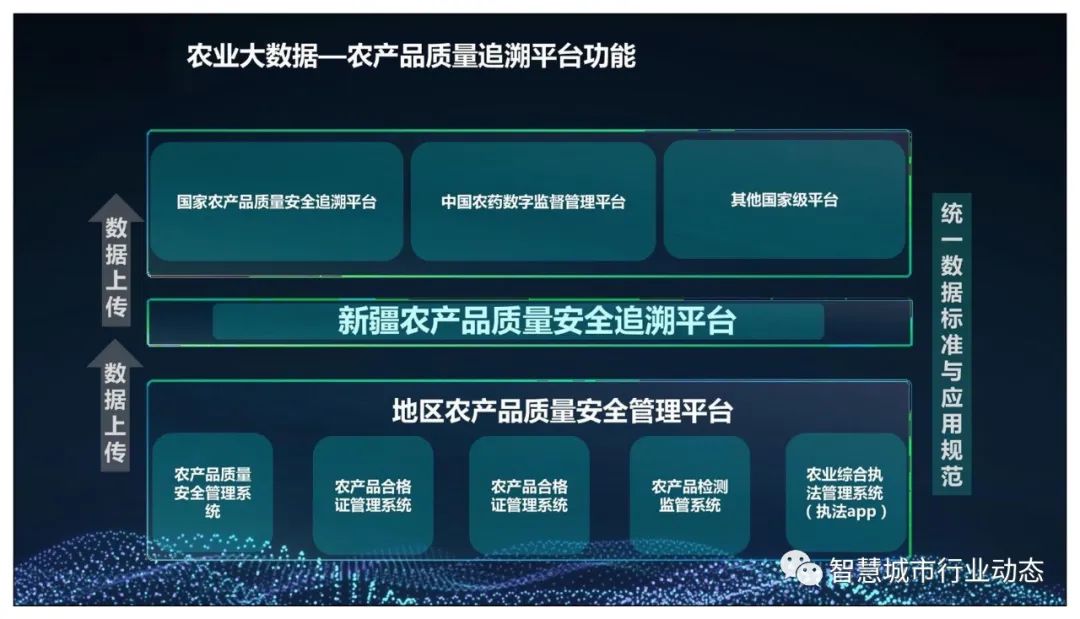 农业大数据—农产品质量追溯平台功能

国家农产品质量安全追溯平台

中国农药数字监督管理平台

其他国家级平台

数据上传

新疆农产品质量安全追溯平台

数据上传

地区农产品质量安全管理平台

农产品质量安全管理系统

农产品合格证管理系统

农产品合格证管理系统

农产品检测监管系统

农业综合执法管理系统（执法app）

统一数据标准与应用规范

智慧城市行业动态